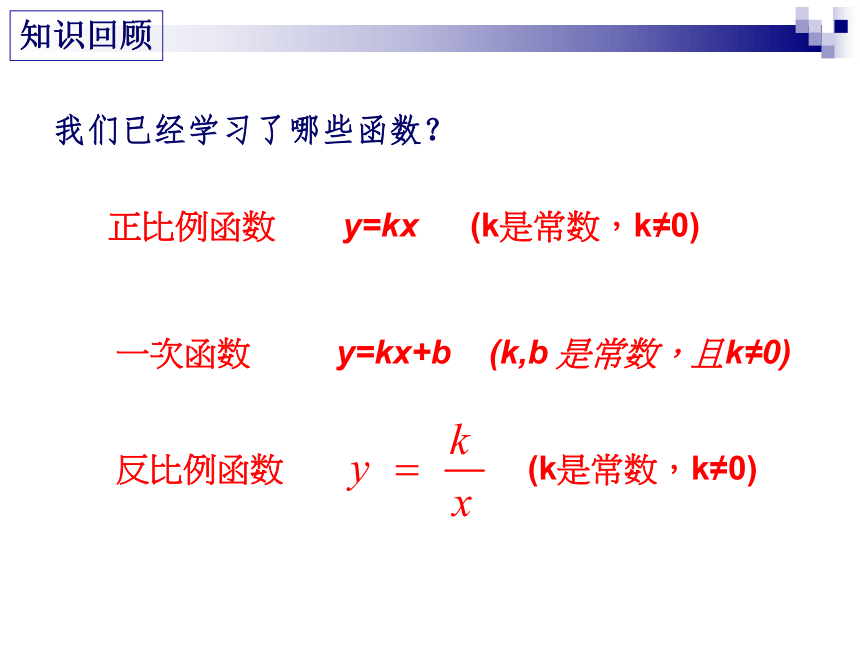 知识回顾

我们已经学习了哪些函数？

正比例函数　$y=kx$　(k是常数，k≠0)

一次函数　$y=kx+b$　(k,b 是常数，且k≠0)

反比例函数　$y=\frac{k}{x}$　(k是常数，k≠0)